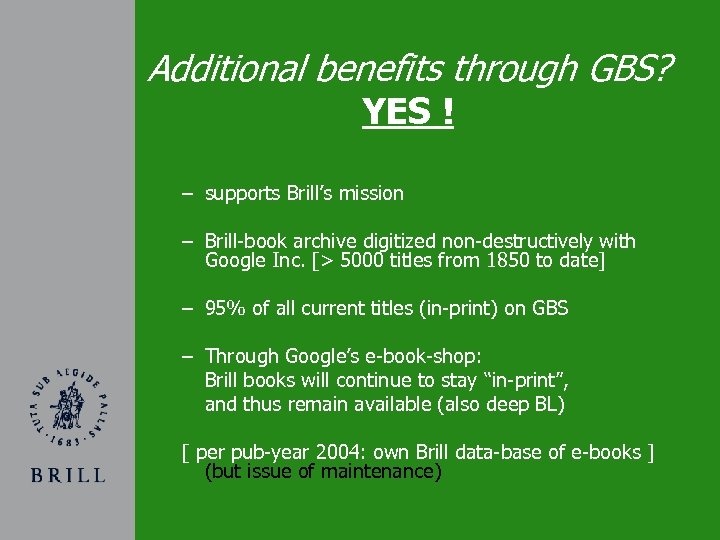 Additional benefits through GBS?
YES !

– supports Brill's mission

– Brill-book archive digitized non-destructively with Google Inc. [> 5000 titles from 1850 to date]

– 95% of all current titles (in-print) on GBS

– Through Google's e-book-shop:
Brill books will continue to stay "in-print",
and thus remain available (also deep BL)

[ per pub-year 2004: own Brill data-base of e-books ]
(but issue of maintenance)

TUTA SUB AEGIDE PALLAS · 1683 ·

BRILL